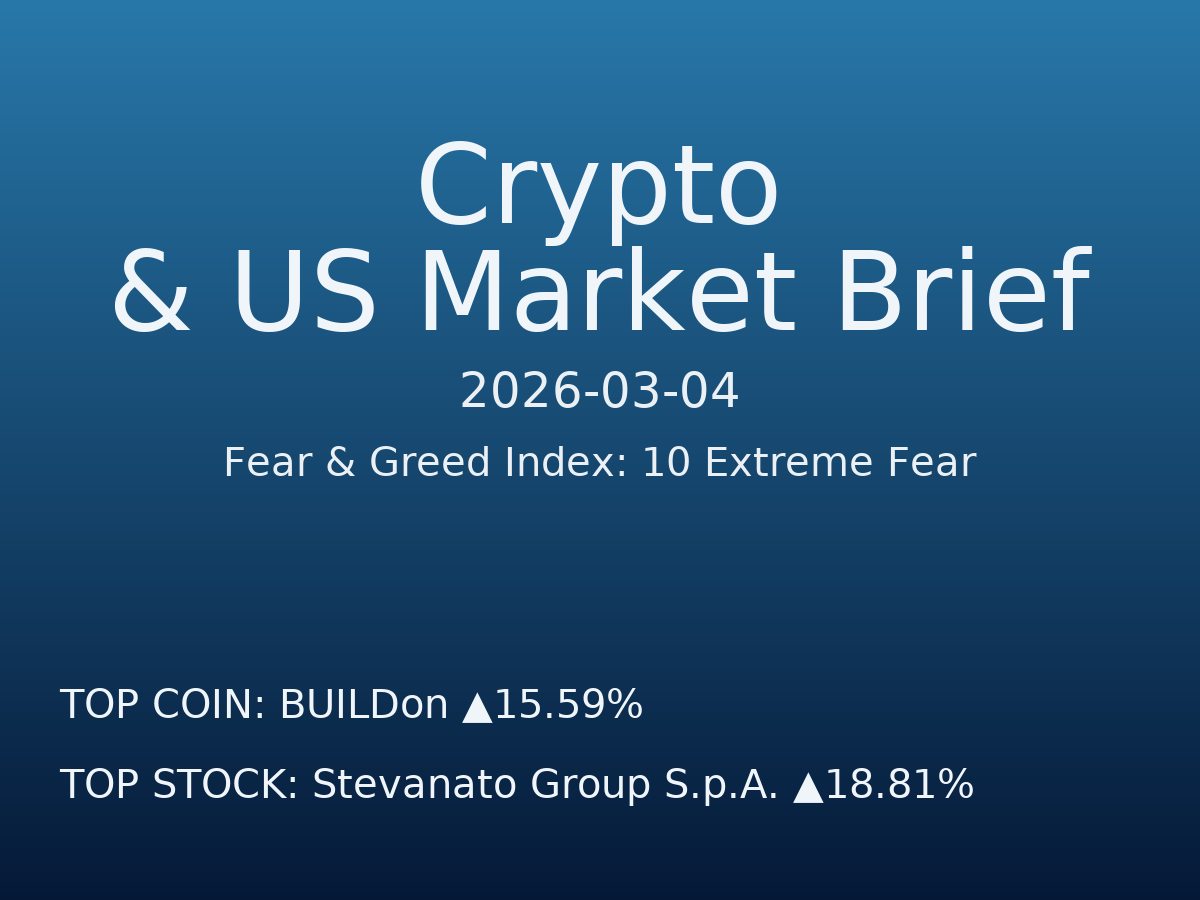 Crypto
& US Market Brief

2026-03-04

Fear & Greed Index: 10 Extreme Fear

TOP COIN: BUILDon ▲15.59%

TOP STOCK: Stevanato Group S.p.A. ▲18.81%